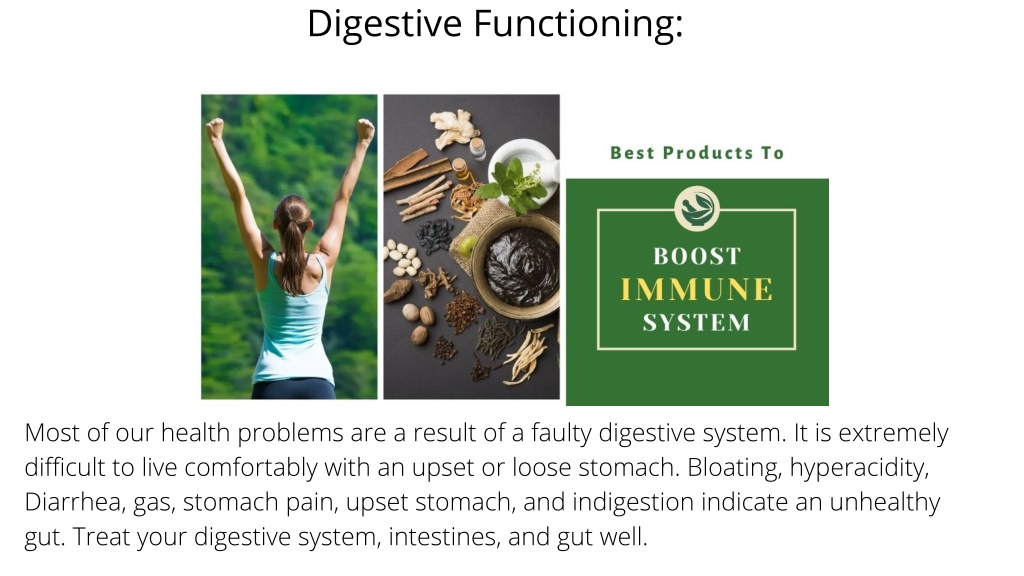 Digestive Functioning:

Best Products To

BOOST
IMMUNE
SYSTEM

Most of our health problems are a result of a faulty digestive system. It is extremely difficult to live comfortably with an upset or loose stomach. Bloating, hyperacidity, Diarrhea, gas, stomach pain, upset stomach, and indigestion indicate an unhealthy gut. Treat your digestive system, intestines, and gut well.